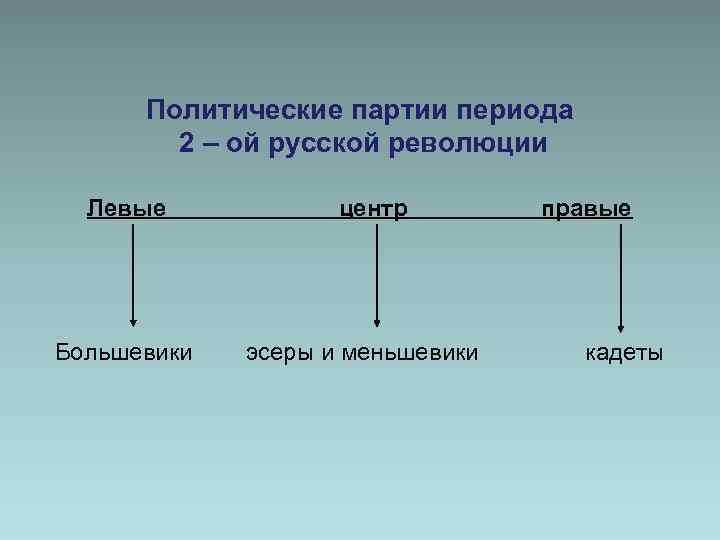 Политические партии периода 2 – ой русской революции

Левые центр правые

Большевики эсеры и меньшевики кадеты